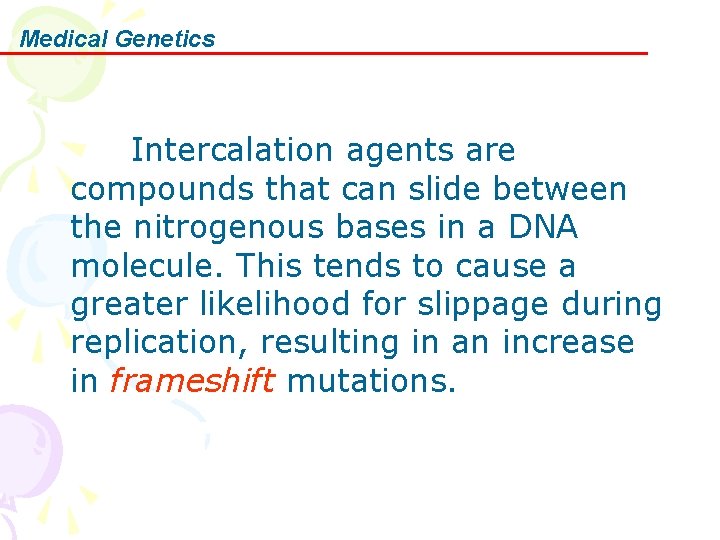 Medical Genetics

Intercalation agents are compounds that can slide between the nitrogenous bases in a DNA molecule. This tends to cause a greater likelihood for slippage during replication, resulting in an increase in frameshift mutations.